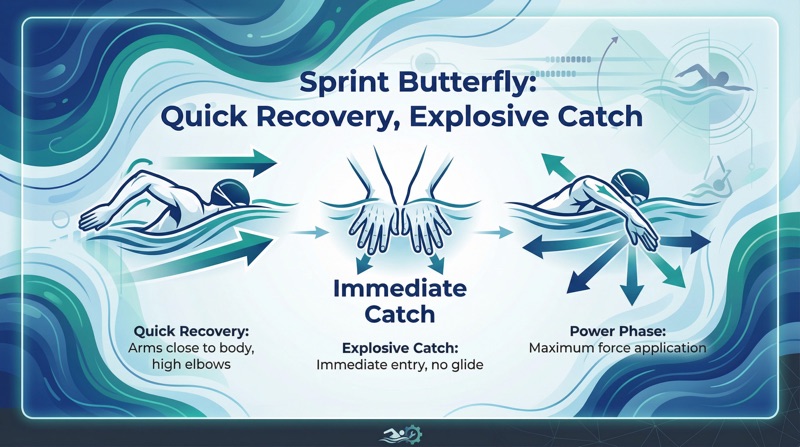 Sprint Butterfly:
Quick Recovery, Explosive Catch

Immediate Catch

Quick Recovery:
Arms close to body, high elbows

Explosive Catch:
Immediate entry, no glide

Power Phase:
Maximum force application